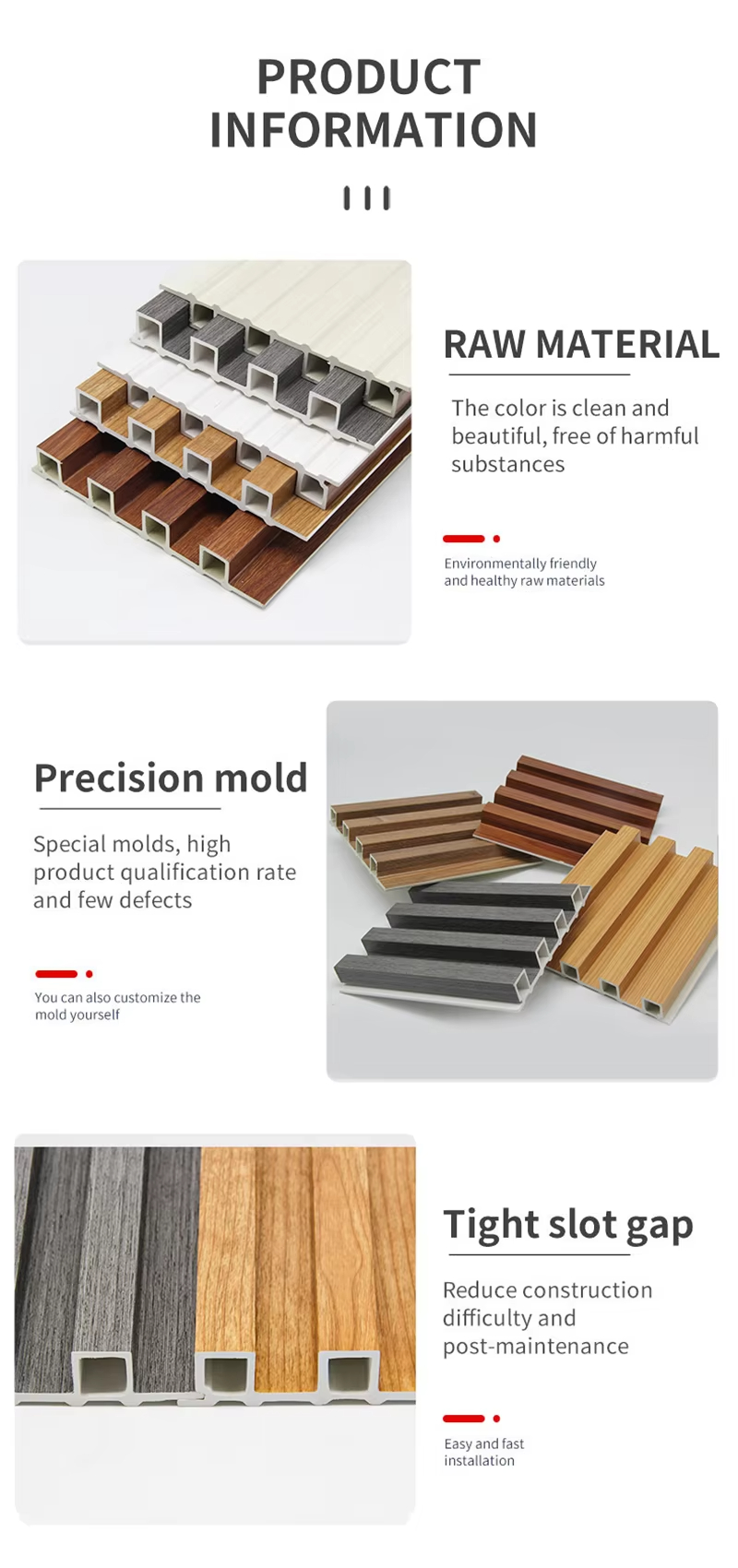 PRODUCT INFORMATION

RAW MATERIAL

The color is clean and beautiful, free of harmful substances

Environmentally friendly and healthy raw materials

Precision mold

Special molds, high product qualification rate and few defects

You can also customize the mold yourself

Tight slot gap

Reduce construction difficulty and post-maintenance

Easy and fast installation